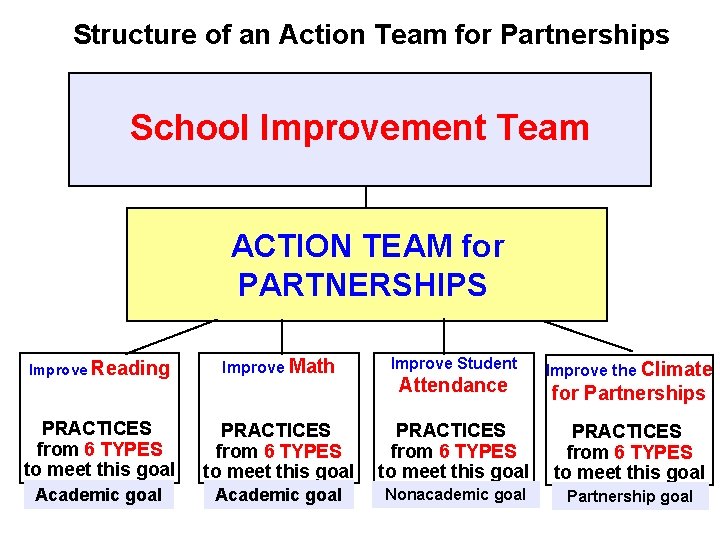 Structure of an Action Team for Partnerships

School Improvement Team

ACTION TEAM for PARTNERSHIPS

Improve Reading

PRACTICES from 6 TYPES to meet this goal

Academic goal

Improve Math

PRACTICES from 6 TYPES to meet this goal

Academic goal

Improve Student Attendance

PRACTICES from 6 TYPES to meet this goal

Nonacademic goal

Improve the Climate for Partnerships

PRACTICES from 6 TYPES to meet this goal

Partnership goal